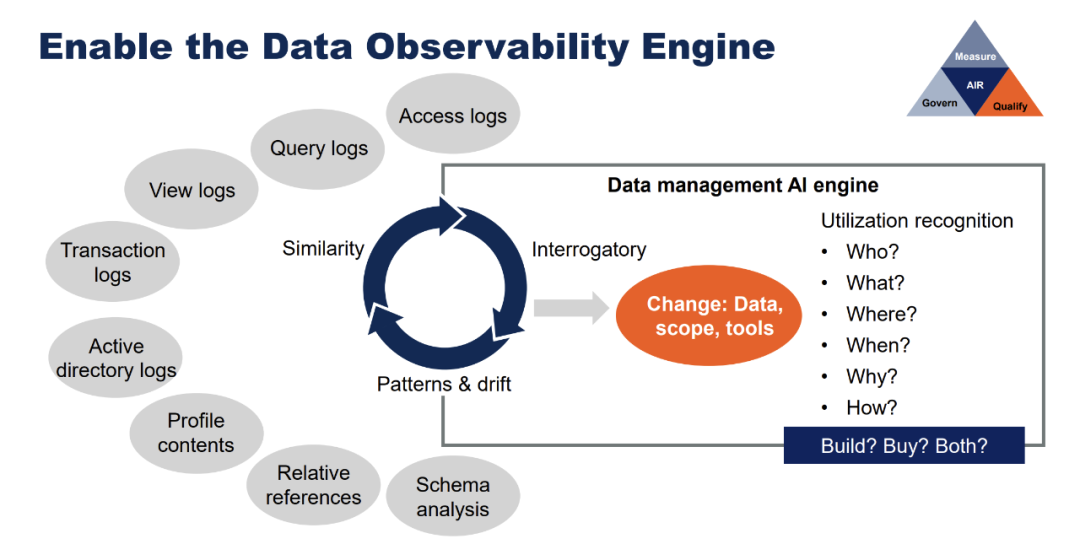 Enable the Data Observability Engine

Measure
AIR
Govern
Qualify

Access logs

Query logs

View logs

Transaction logs

Active directory logs

Profile contents

Relative references

Schema analysis

Similarity

Interrogatory

Patterns & drift

Data management AI engine

Change: Data, scope, tools

Utilization recognition
• Who?
• What?
• Where?
• When?
• Why?
• How?

Build? Buy? Both?